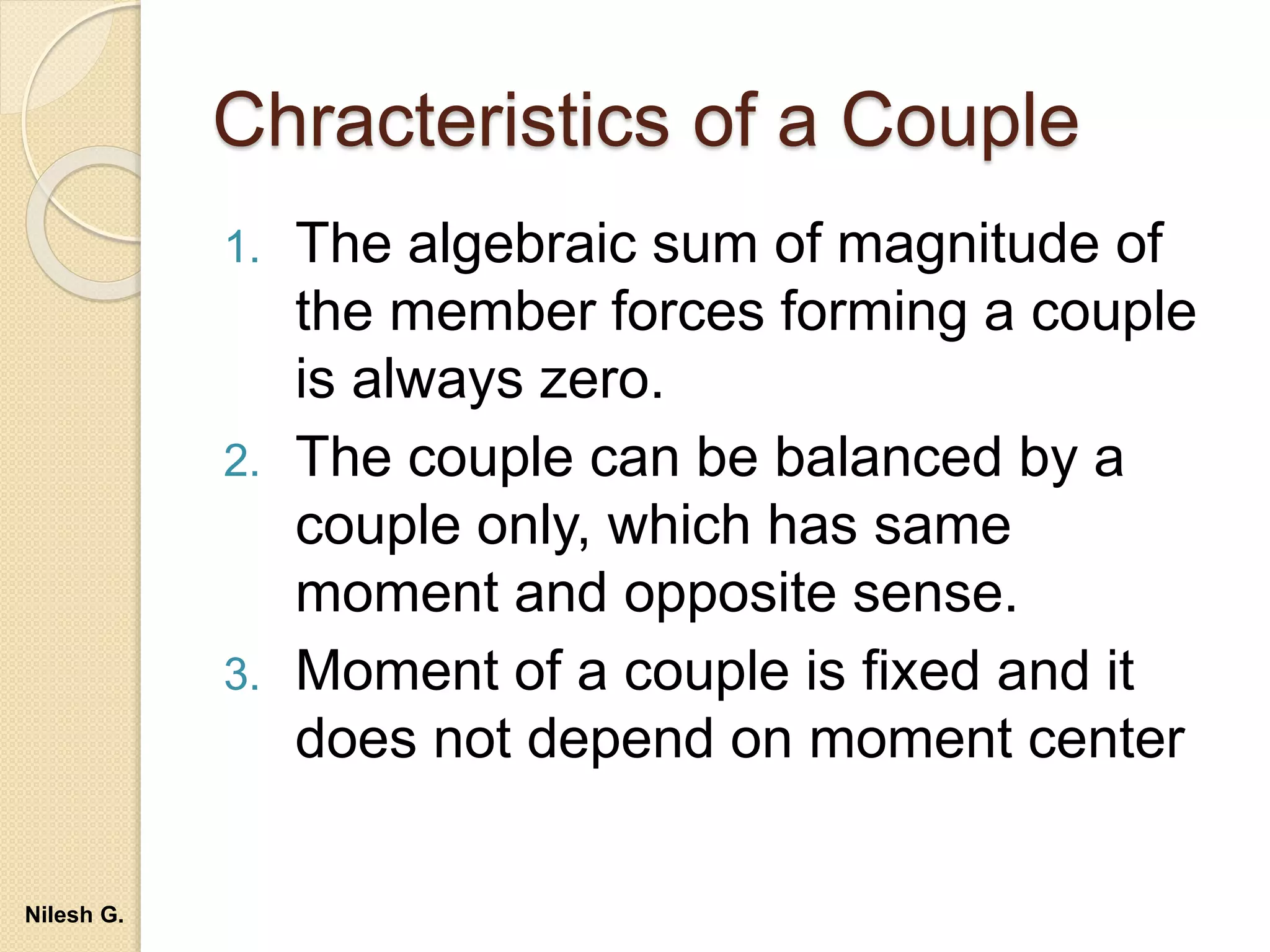 Chracteristics of a Couple

1. The algebraic sum of magnitude of the member forces forming a couple is always zero.
2. The couple can be balanced by a couple only, which has same moment and opposite sense.
3. Moment of a couple is fixed and it does not depend on moment center

Nilesh G.